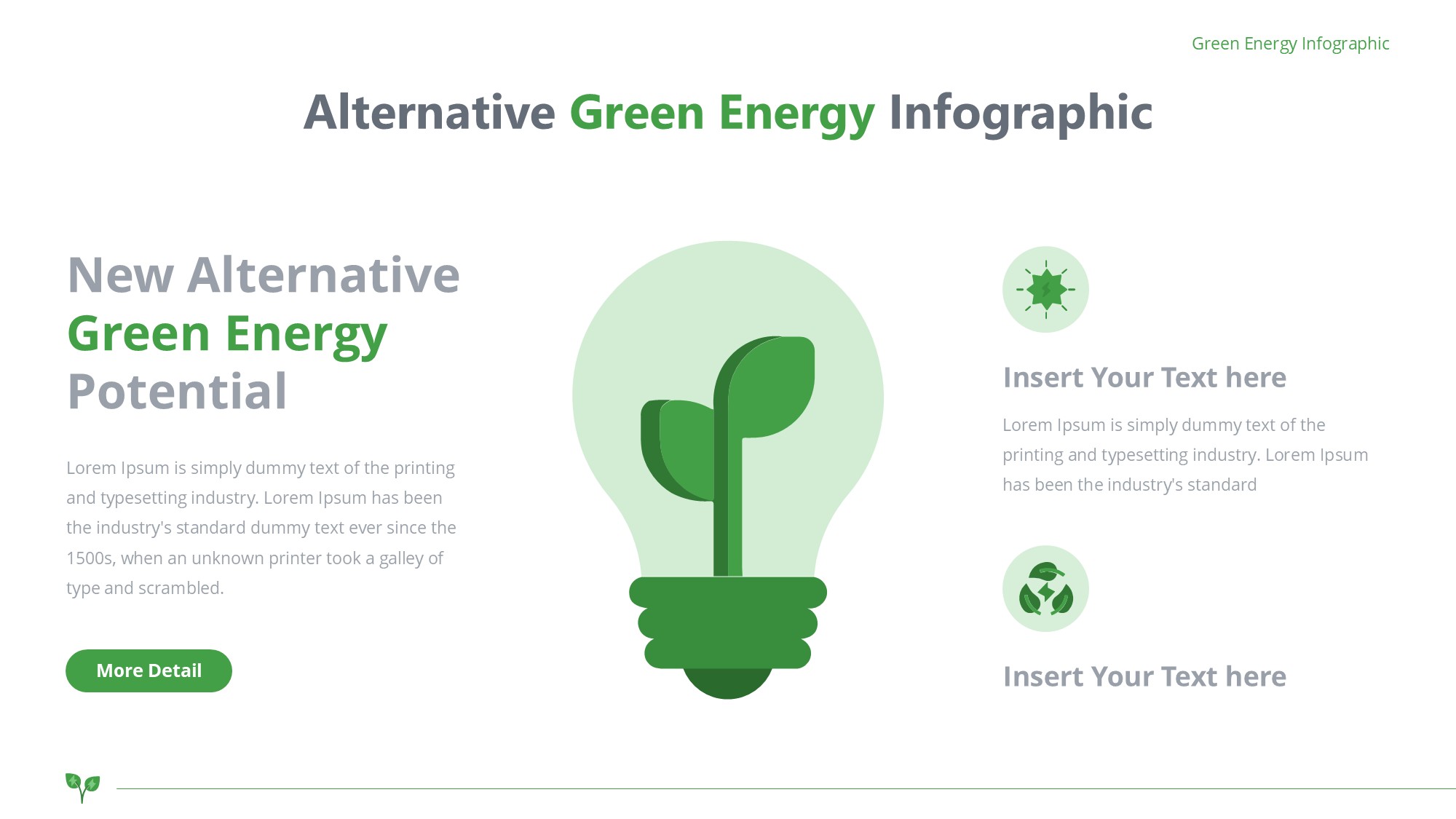 Green Energy Infographic

Alternative Green Energy Infographic

New Alternative Green Energy Potential

Lorem Ipsum is simply dummy text of the printing and typesetting industry. Lorem Ipsum has been the industry's standard dummy text ever since the 1500s, when an unknown printer took a galley of type and scrambled.

More Detail

Insert Your Text here

Lorem Ipsum is simply dummy text of the printing and typesetting industry. Lorem Ipsum has been the industry's standard

Insert Your Text here